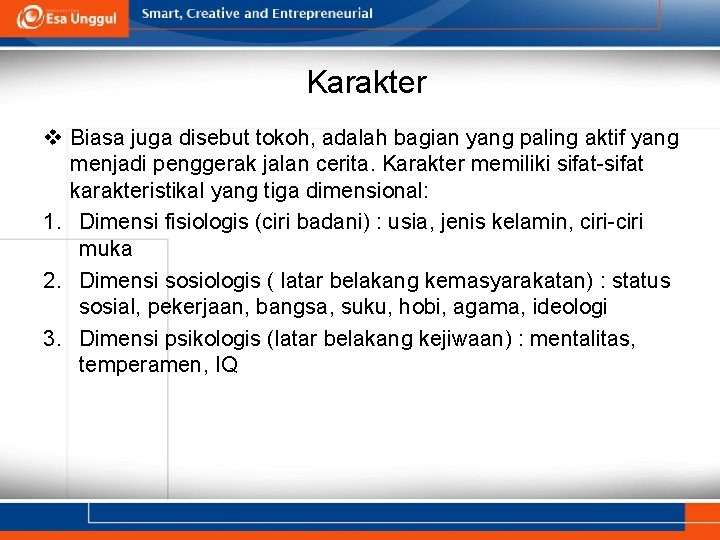 Esa Unggul

Smart, Creative and Entrepreneurial

Karakter

❖ Biasa juga disebut tokoh, adalah bagian yang paling aktif yang menjadi penggerak jalan cerita. Karakter memiliki sifat-sifat karakteristikal yang tiga dimensional:

1. Dimensi fisiologis (ciri badani) : usia, jenis kelamin, ciri-ciri muka

2. Dimensi sosiologis ( latar belakang kemasyarakatan) : status sosial, pekerjaan, bangsa, suku, hobi, agama, ideologi

3. Dimensi psikologis (latar belakang kejiwaan) : mentalitas, temperamen, IQ